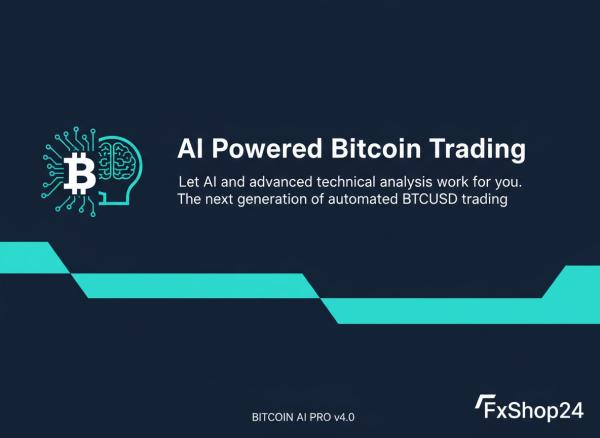 AI Powered Bitcoin Trading

Let AI and advanced technical analysis work for you. The next generation of automated BTCUSD trading

BITCOIN AI PRO v4.0

FxShop24